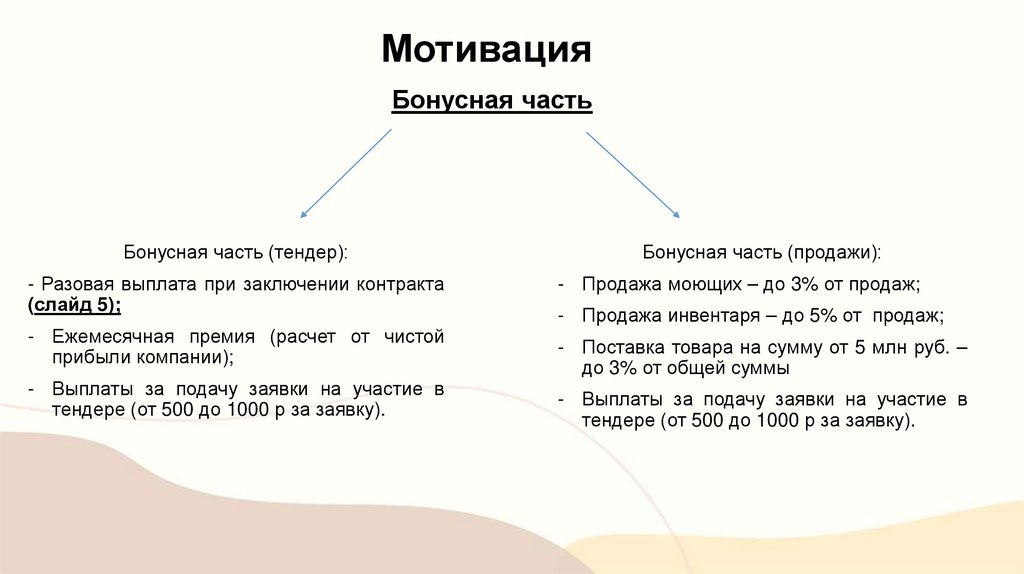 Мотивация

Бонусная часть

Бонусная часть (тендер):

- Разовая выплата при заключении контракта (слайд 5);
- Ежемесячная премия (расчет от чистой прибыли компании);
- Выплаты за подачу заявки на участие в тендере (от 500 до 1000 р за заявку).

Бонусная часть (продажи):

- Продажа моющих – до 3% от продаж;
- Продажа инвентаря – до 5% от продаж;
- Поставка товара на сумму от 5 млн руб. – до 3% от общей суммы
- Выплаты за подачу заявки на участие в тендере (от 500 до 1000 р за заявку).